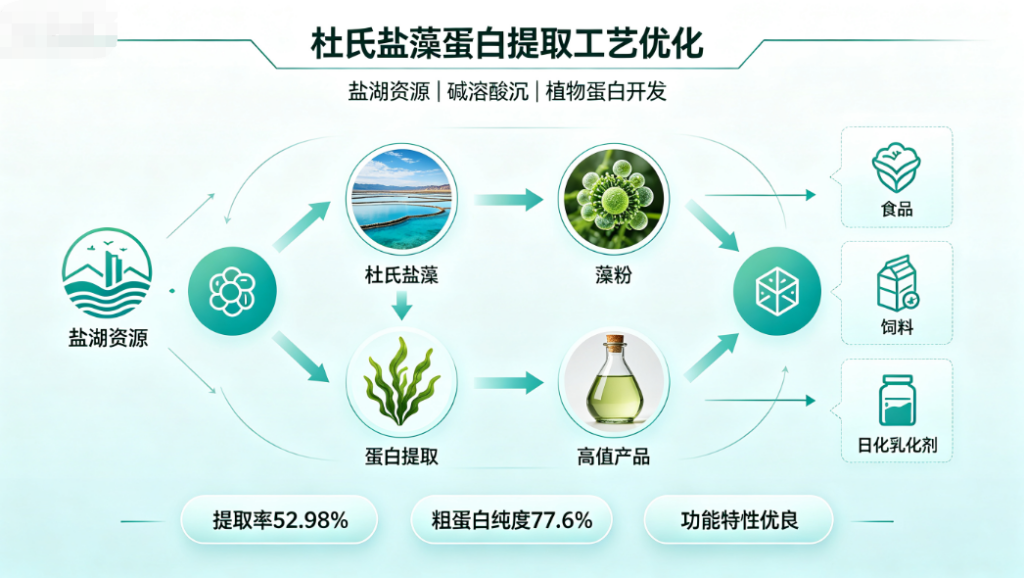 杜氏盐藻蛋白提取工艺优化

盐湖资源 | 碱溶酸沉 | 植物蛋白开发

盐湖资源

杜氏盐藻

藻粉

蛋白提取

高值产品

食品

饲料

日化乳化剂

提取率52.98%

粗蛋白纯度77.6%

功能特性优良